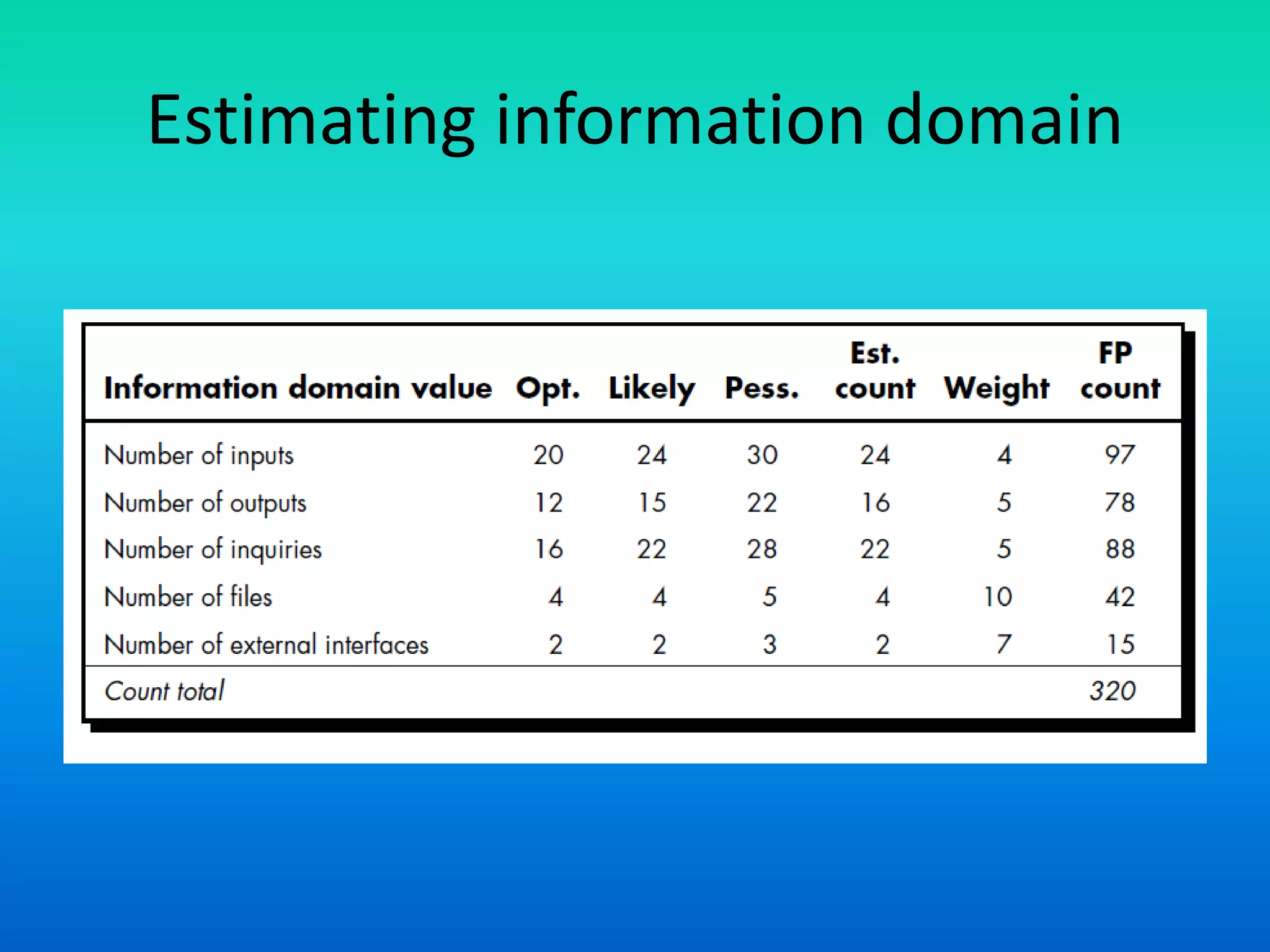 Estimating information domain

| Information domain value | Opt. | Likely | Pess. | Est. count | Weight | FP count |
|---|---|---|---|---|---|---|
| Number of inputs | 20 | 24 | 30 | 24 | 4 | 97 |
| Number of outputs | 12 | 15 | 22 | 16 | 5 | 78 |
| Number of inquiries | 16 | 22 | 28 | 22 | 5 | 88 |
| Number of files | 4 | 4 | 5 | 4 | 10 | 42 |
| Number of external interfaces | 2 | 2 | 3 | 2 | 7 | 15 |
| Count total | | | | | | 320 |